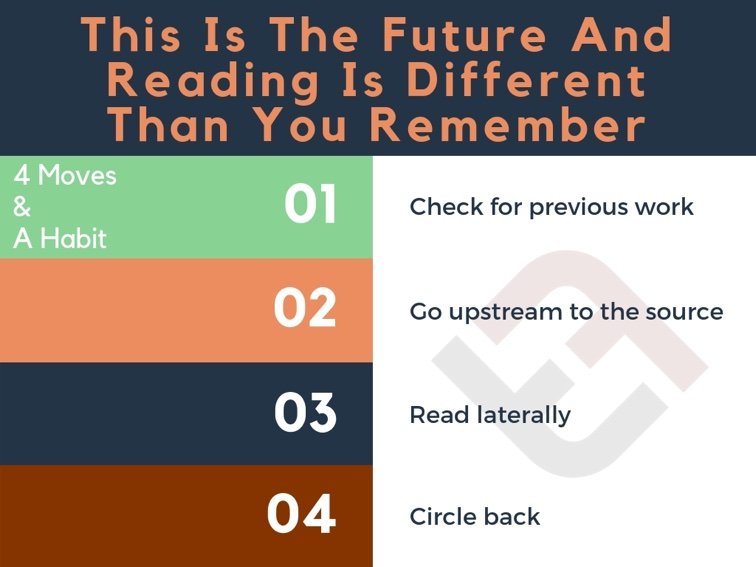 This Is The Future And Reading Is Different Than You Remember

4 Moves
&
A Habit

01

Check for previous work

02

Go upstream to the source

03

Read laterally

04

Circle back